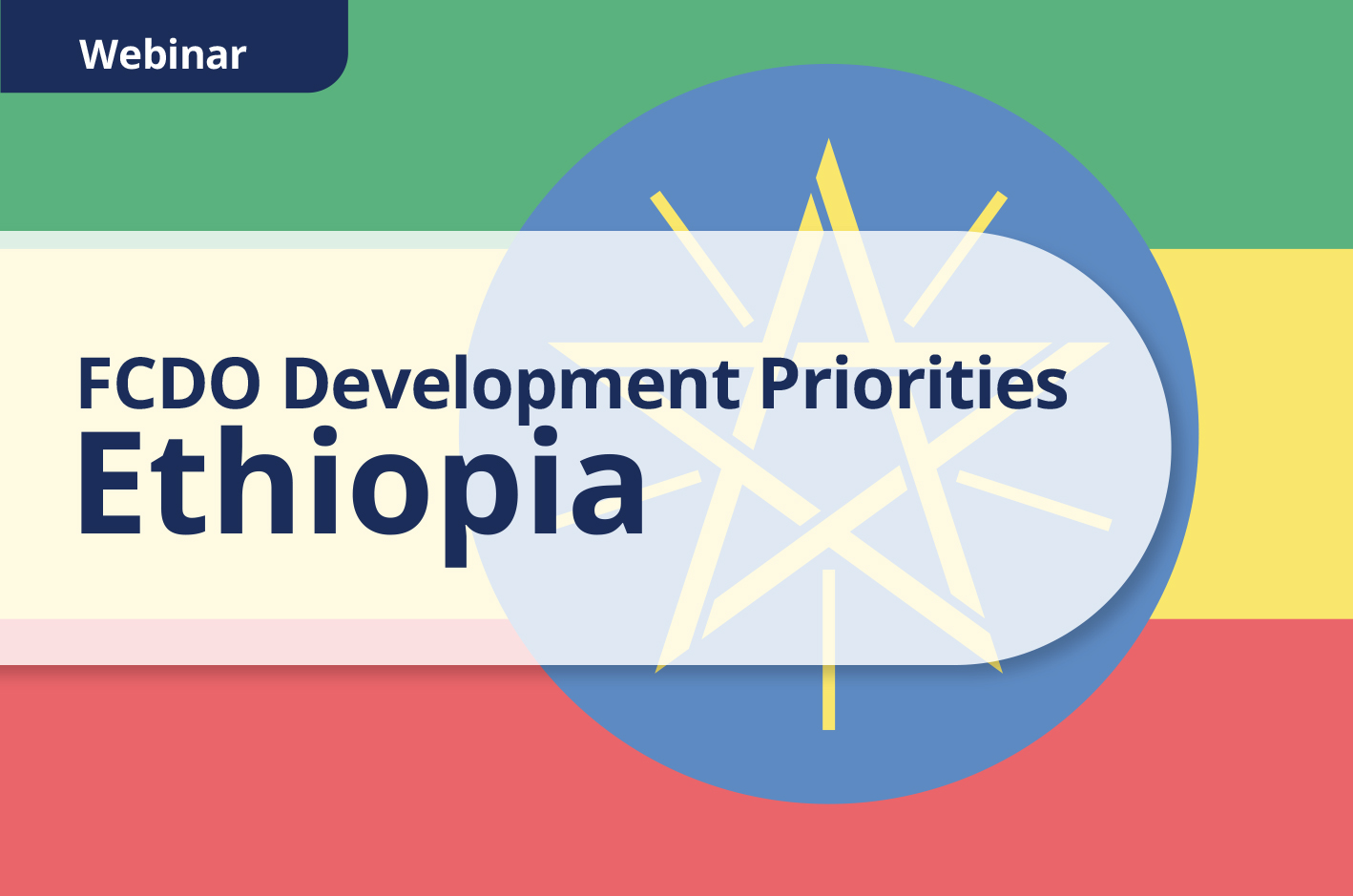 Webinar

FCDO Development Priorities
Ethiopia